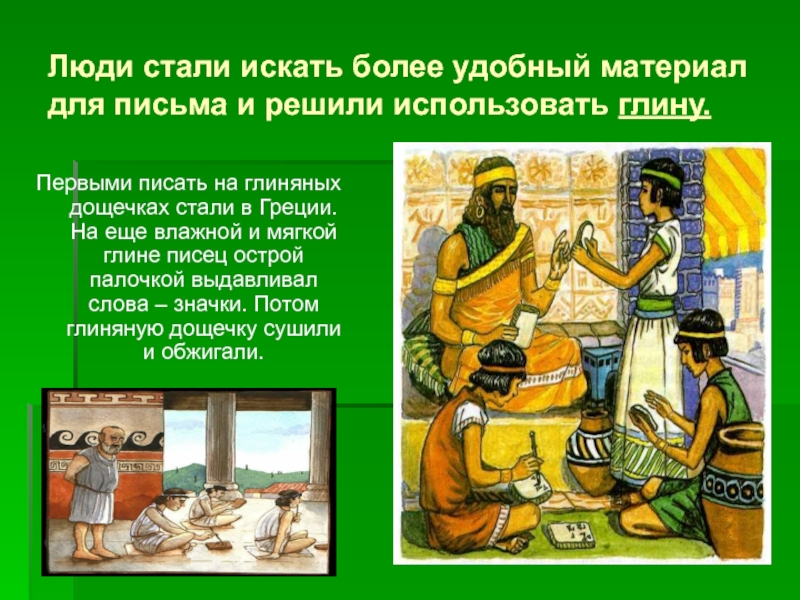 Люди стали искать более удобный материал для письма и решили использовать глину.

Первыми писать на глиняных дощечках стали в Греции. На еще влажной и мягкой глине писец острой палочкой выдавливал слова – значки. Потом глиняную дощечку сушили и обжигали.